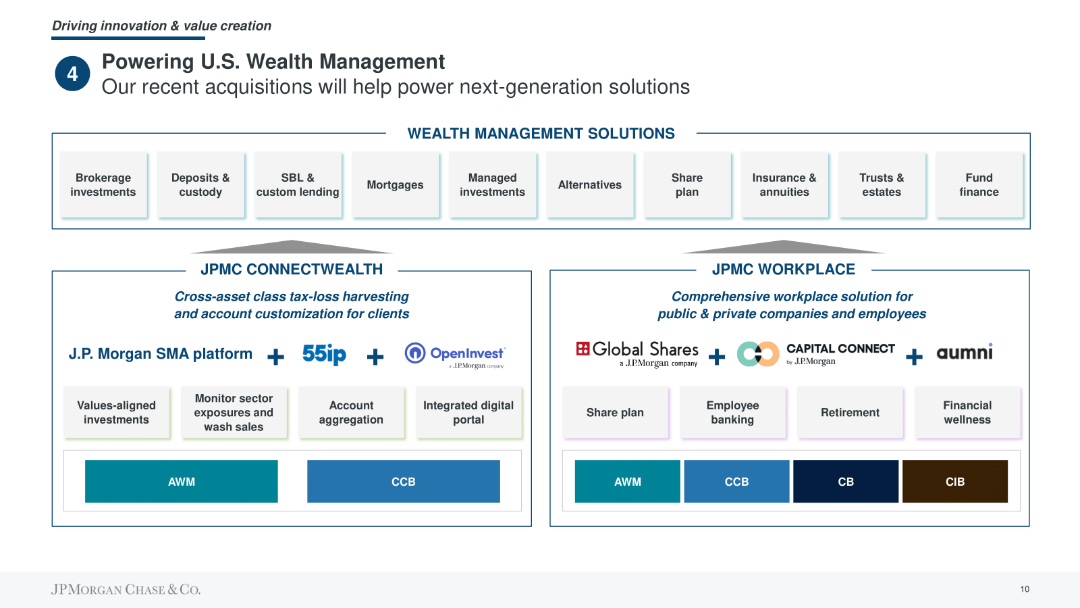 Driving innovation & value creation

4

Powering U.S. Wealth Management

Our recent acquisitions will help power next-generation solutions

WEALTH MANAGEMENT SOLUTIONS

Brokerage investments

Deposits & custody

SBL & custom lending

Mortgages

Managed investments

Alternatives

Share plan

Insurance & annuities

Trusts & estates

Fund finance

JPMC CONNECTWEALTH

Cross-asset class tax-loss harvesting and account customization for clients

J.P. Morgan SMA platform + 55ip + OpenInvest a J.P.Morgan company

Values-aligned investments

Monitor sector exposures and wash sales

Account aggregation

Integrated digital portal

AWM

CCB

JPMC WORKPLACE

Comprehensive workplace solution for public & private companies and employees

Global Shares a J.P.Morgan company + CAPITAL CONNECT by J.P.Morgan + aumni

Share plan

Employee banking

Retirement

Financial wellness

AWM

CCB

CB

CIB

JPMORGAN CHASE & CO.

10